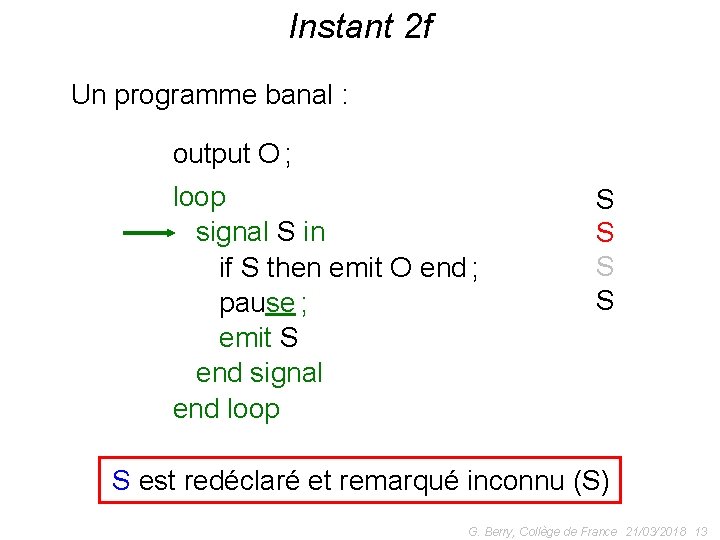 Instant 2f

Un programme banal :

output O ;
loop
signal S in
if S then emit O end ;
pause ;
emit S
end signal
end loop

S
S
S
S

S est redéclaré et remarqué inconnu (S)

G. Berry, Collège de France 21/03/2018 13